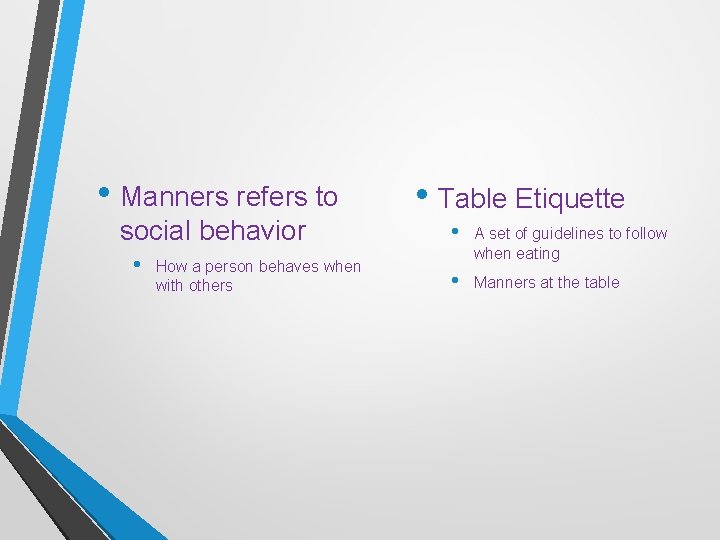 • Manners refers to social behavior
• How a person behaves when with others

• Table Etiquette
• A set of guidelines to follow when eating
• Manners at the table